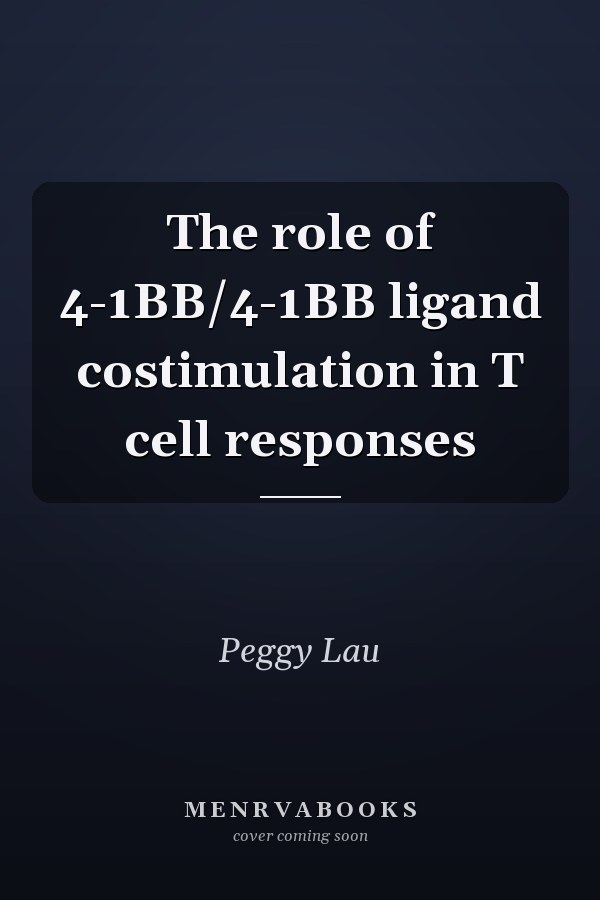 The role of 4-1BB/4-1BB ligand costimulation in T cell responses

Peggy Lau

MENRVABOOKS
cover coming soon